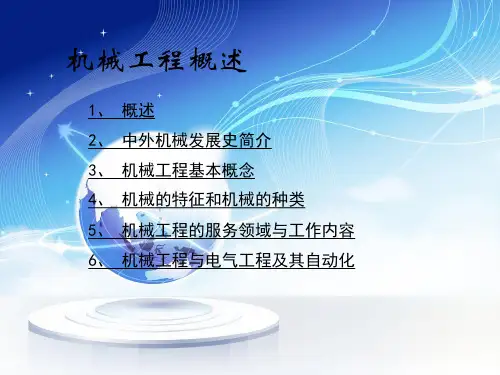 机械工程概述

1、 概述

2、 中外机械发展史简介

3、 机械工程基本概念

4、 机械的特征和机械的种类

5、 机械工程的服务领域与工作内容

6、 机械工程与电气工程及其自动化